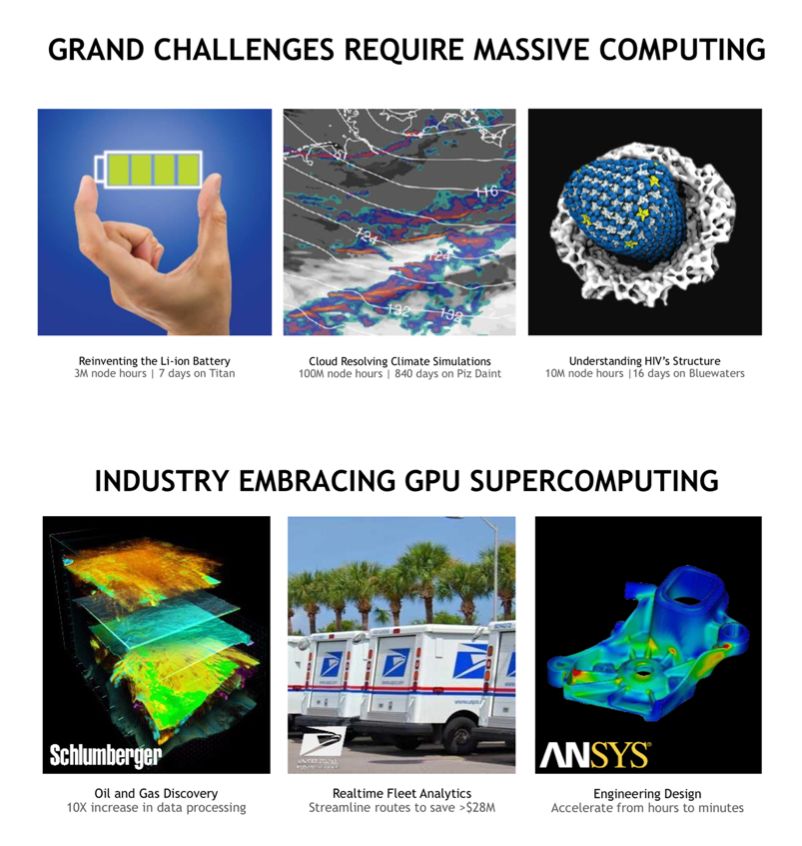 GRAND CHALLENGES REQUIRE MASSIVE COMPUTING

116

124

124

132

132

Reinventing the Li-ion Battery
3M node hours | 7 days on Titan

Cloud Resolving Climate Simulations
100M node hours | 840 days on Piz Daint

Understanding HIV's Structure
10M node hours |16 days on Bluewaters

INDUSTRY EMBRACING GPU SUPERCOMPUTING

Schlumberger

ANSYS

Oil and Gas Discovery
10X increase in data processing

Realtime Fleet Analytics
Streamline routes to save >$28M

Engineering Design
Accelerate from hours to minutes